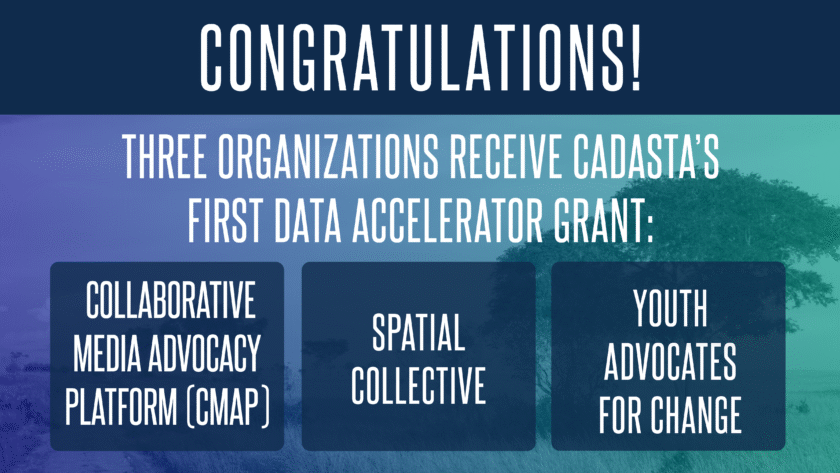 CONGRATULATIONS!

THREE ORGANIZATIONS RECEIVE CADASTA'S FIRST DATA ACCELERATOR GRANT:

COLLABORATIVE MEDIA ADVOCACY PLATFORM (CMAP)

SPATIAL COLLECTIVE

YOUTH ADVOCATES FOR CHANGE